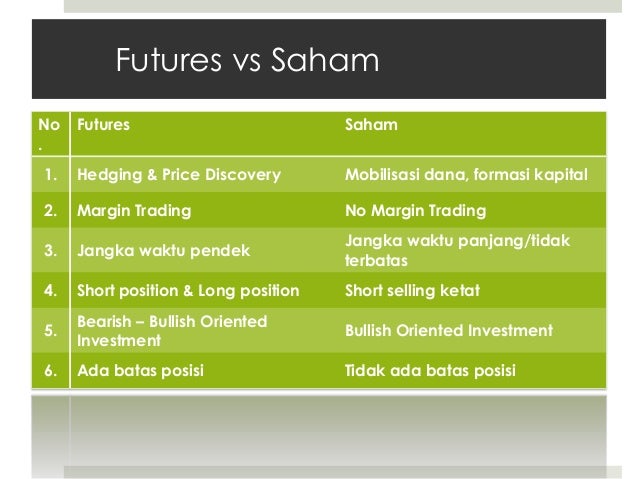 Futures vs Saham

| No. | Futures | Saham |
|---|---|---|
| 1. | Hedging & Price Discovery | Mobilisasi dana, formasi kapital |
| 2. | Margin Trading | No Margin Trading |
| 3. | Jangka waktu pendek | Jangka waktu panjang/tidak terbatas |
| 4. | Short position & Long position | Short selling ketat |
| 5. | Bearish – Bullish Oriented Investment | Bullish Oriented Investment |
| 6. | Ada batas posisi | Tidak ada batas posisi |